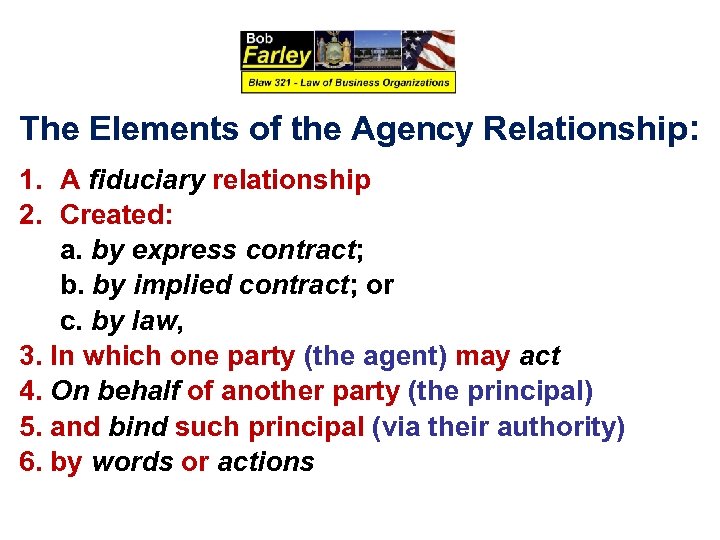 Bob
Farley
Blaw 321 - Law of Business Organizations

The Elements of the Agency Relationship:

1. A fiduciary relationship
2. Created:
a. by express contract;
b. by implied contract; or
c. by law,
3. In which one party (the agent) may act
4. On behalf of another party (the principal)
5. and bind such principal (via their authority)
6. by words or actions